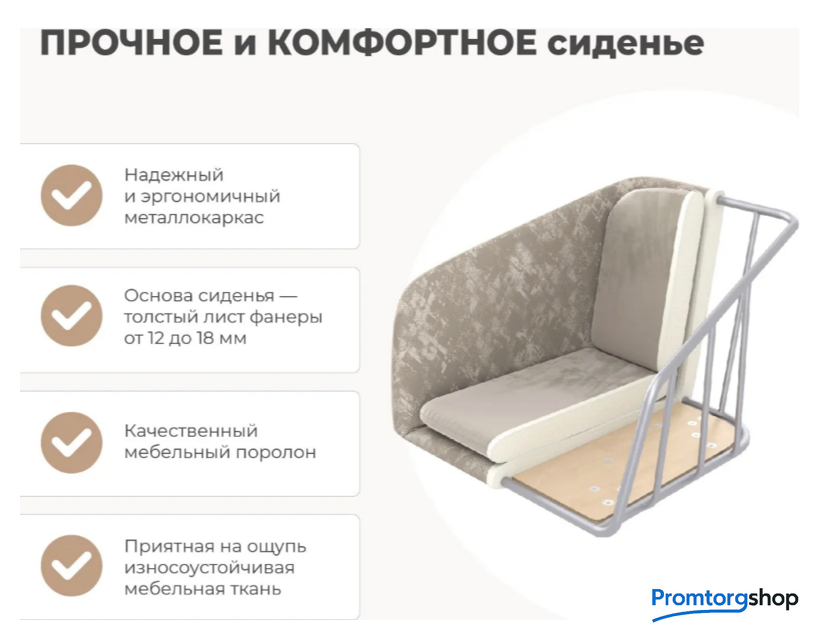 ПРОЧНОЕ и КОМФОРТНОЕ сиденье

Надежный и эргономичный металлокаркас

Основа сиденья — толстый лист фанеры от 12 до 18 мм

Качественный мебельный поролон

Приятная на ощупь износоустойчивая мебельная ткань

Promtorgshop